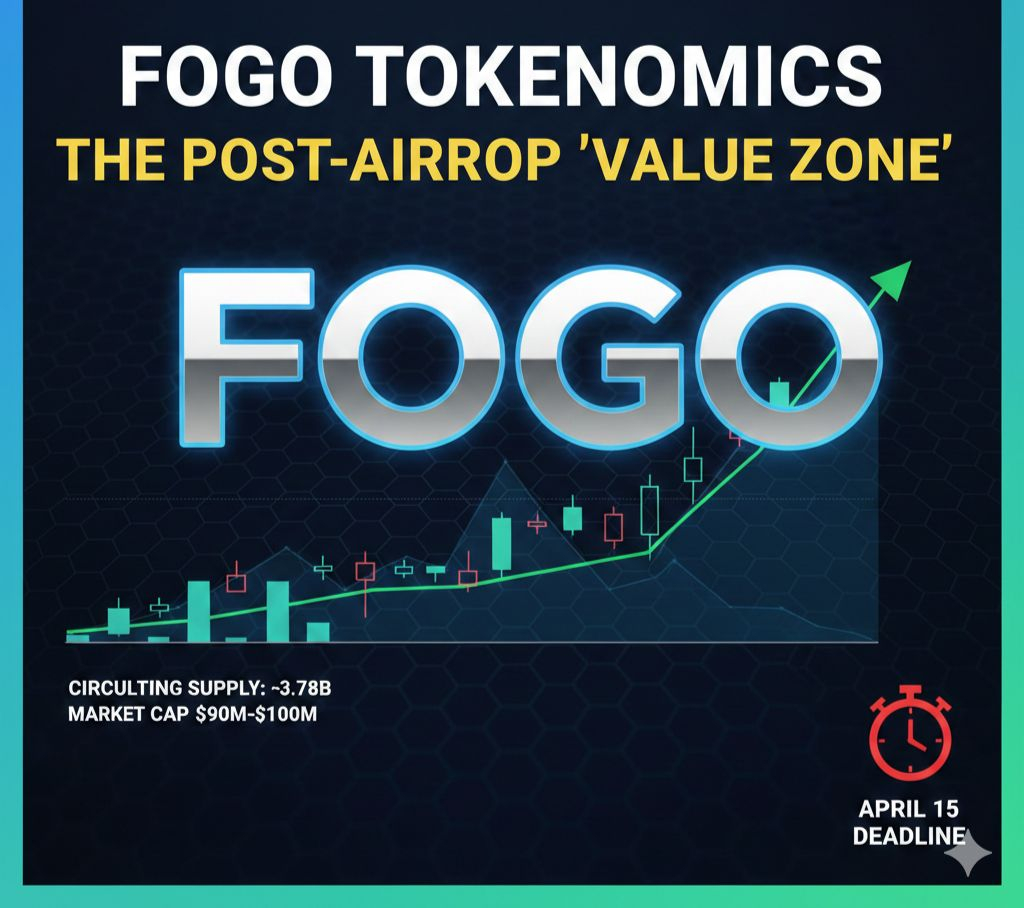 FOGO TOKENOMICS
THE POST-AIRROP 'VALUE ZONE'

FOGO

CIRCULTING SUPPLY: ~3.78B
MARKET CAP $90M-$100M

APRIL 15
DEADLINE